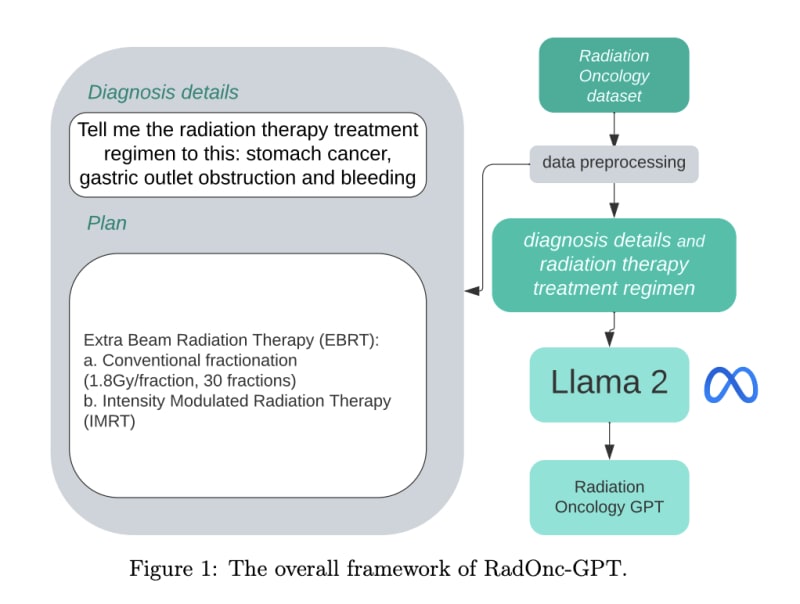 Diagnosis details

Tell me the radiation therapy treatment regimen to this: stomach cancer, gastric outlet obstruction and bleeding

Plan

Extra Beam Radiation Therapy (EBRT):
a. Conventional fractionation (1.8Gy/fraction, 30 fractions)
b. Intensity Modulated Radiation Therapy (IMRT)

Radiation Oncology dataset

data preprocessing

diagnosis details and radiation therapy treatment regimen

Llama 2

Radiation Oncology GPT

Figure 1: The overall framework of RadOnc-GPT.